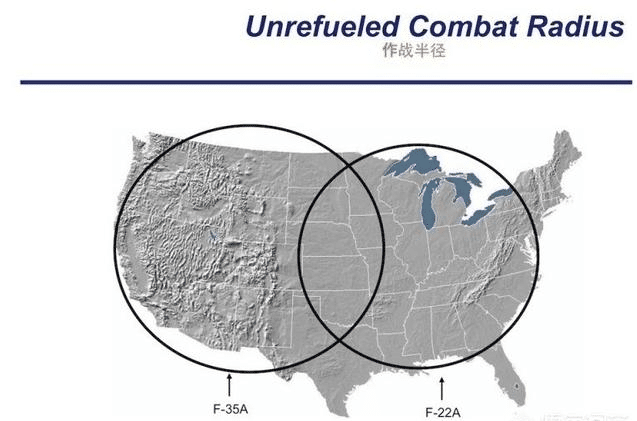 Unrefueled Combat Radius
作战半径

F-35A

F-22A